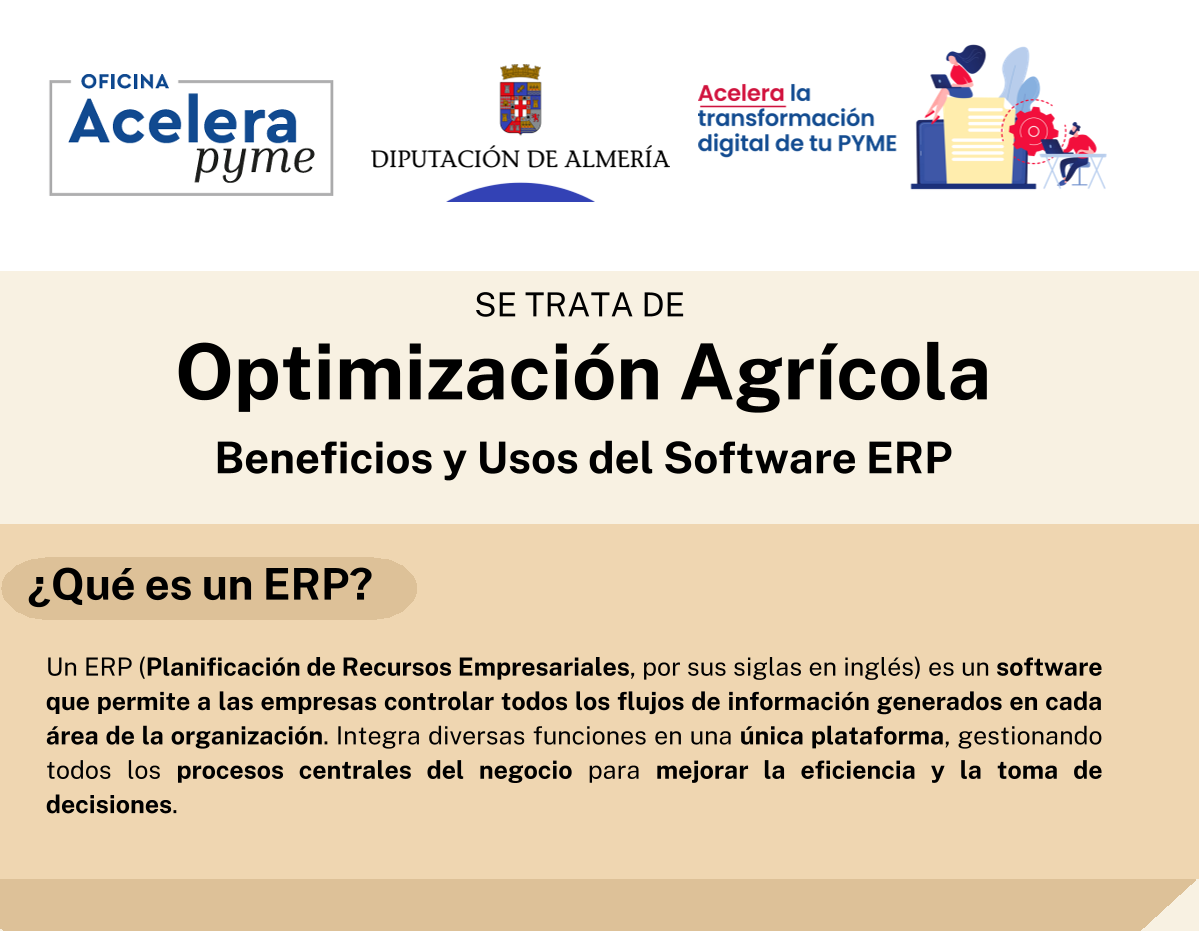 OFICINA
Acelera
pyme

DIPUTACIÓN DE ALMERÍA

Acelera la transformación digital de tu PYME

SE TRATA DE
Optimización Agrícola
Beneficios y Usos del Software ERP

¿Qué es un ERP?

Un ERP (Planificación de Recursos Empresariales, por sus siglas en inglés) es un software que permite a las empresas controlar todos los flujos de información generados en cada área de la organización. Integra diversas funciones en una única plataforma, gestionando todos los procesos centrales del negocio para mejorar la eficiencia y la toma de decisiones.